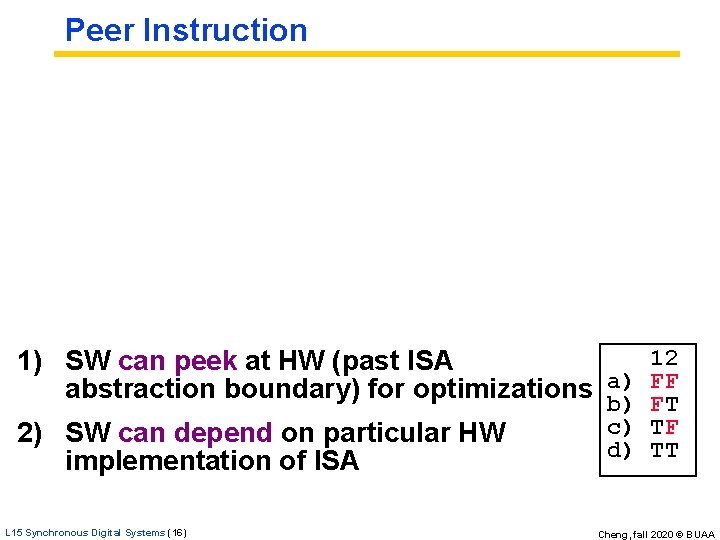 Peer Instruction

1) SW can peek at HW (past ISA abstraction boundary) for optimizations

2) SW can depend on particular HW implementation of ISA

12
a) FF
b) FT
c) TF
d) TT

L15 Synchronous Digital Systems (16)

Cheng, fall 2020 © BUAA